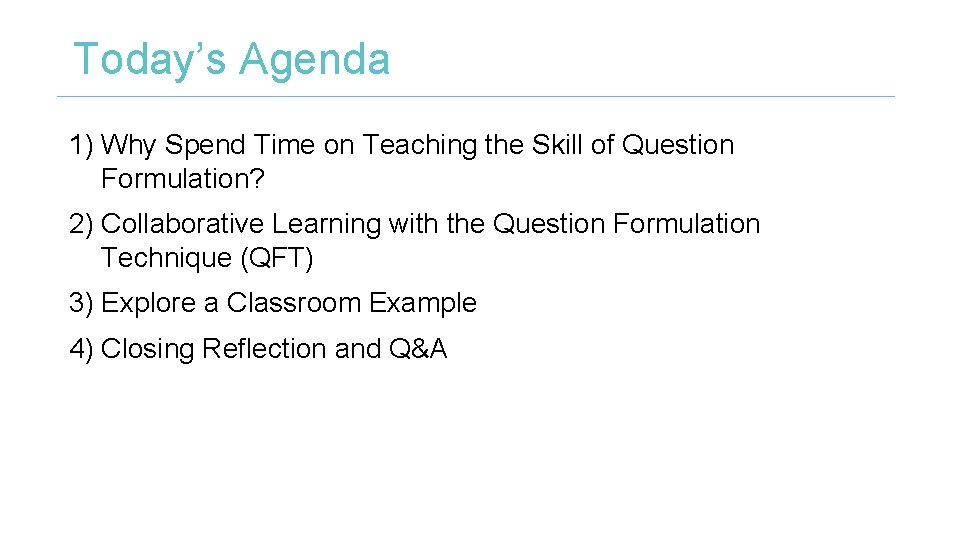 Today’s Agenda

1) Why Spend Time on Teaching the Skill of Question Formulation?

2) Collaborative Learning with the Question Formulation Technique (QFT)

3) Explore a Classroom Example

4) Closing Reflection and Q&A